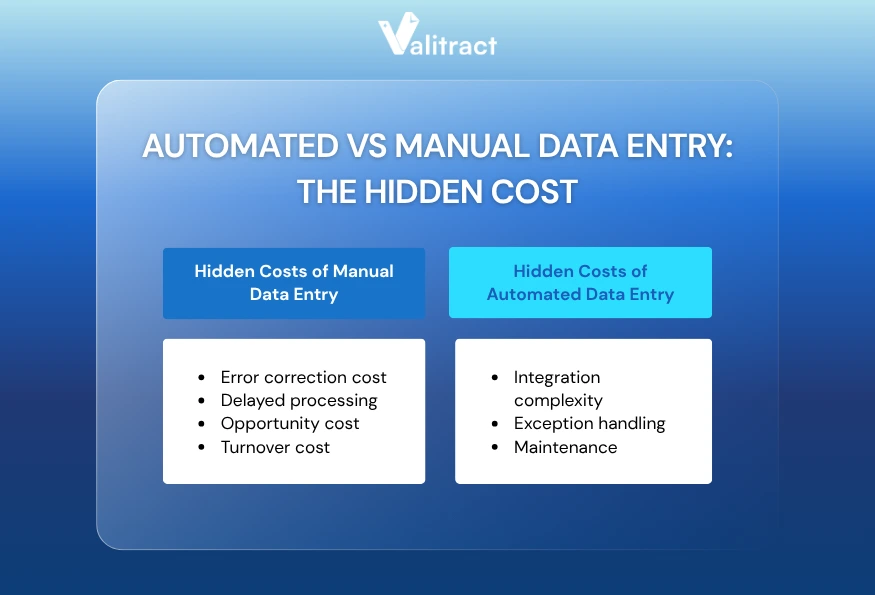 Valitract

AUTOMATED VS MANUAL DATA ENTRY: THE HIDDEN COST

Hidden Costs of Manual Data Entry

- Error correction cost
- Delayed processing
- Opportunity cost
- Turnover cost

Hidden Costs of Automated Data Entry

- Integration complexity
- Exception handling
- Maintenance